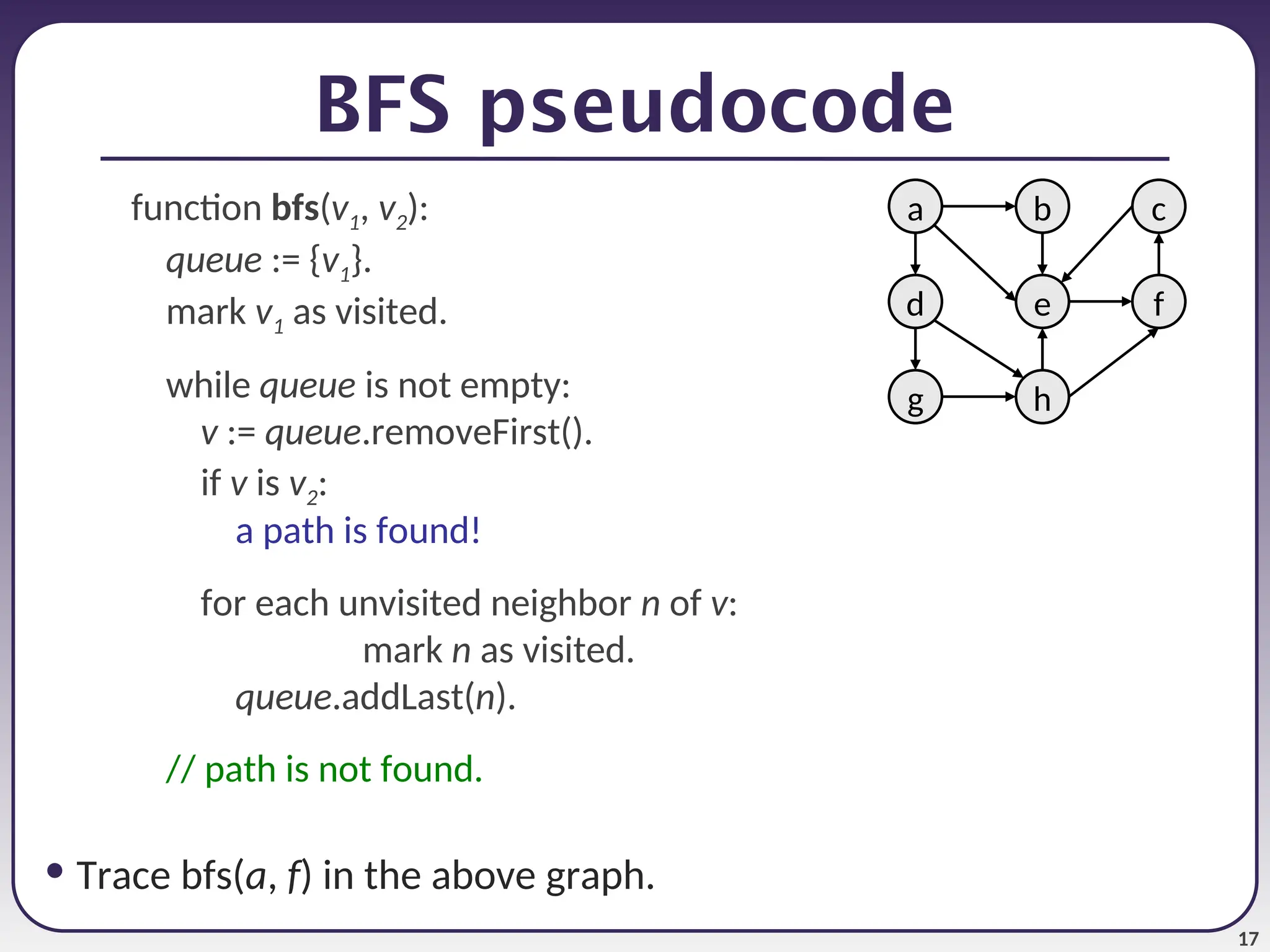 BFS pseudocode

function bfs($v_1$, $v_2$):
queue := {$v_1$}.
mark $v_1$ as visited.

while queue is not empty:
v := queue.removeFirst().
if v is $v_2$:
a path is found!

for each unvisited neighbor n of v:
mark n as visited.
queue.addLast(n).

// path is not found.

a b c d e f g h

• Trace bfs(a, f) in the above graph.

17